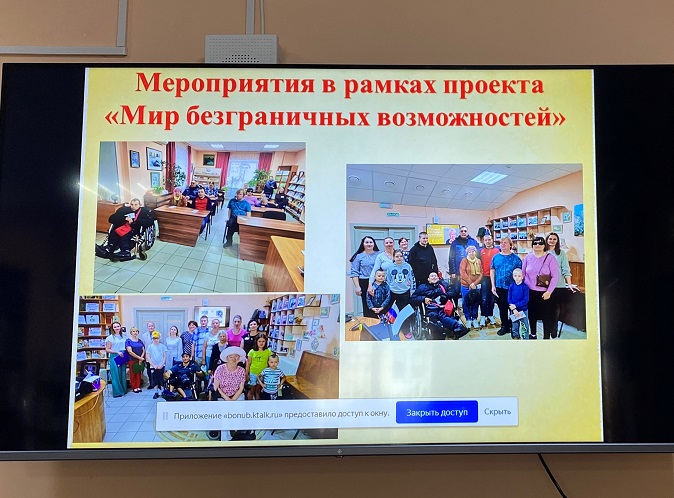 Мероприятия в рамках проекта «Мир безграничных возможностей»

Приложение «bonub.ktalk.ru» предоставило доступ к окну.

Закрыть доступ

Скрыть